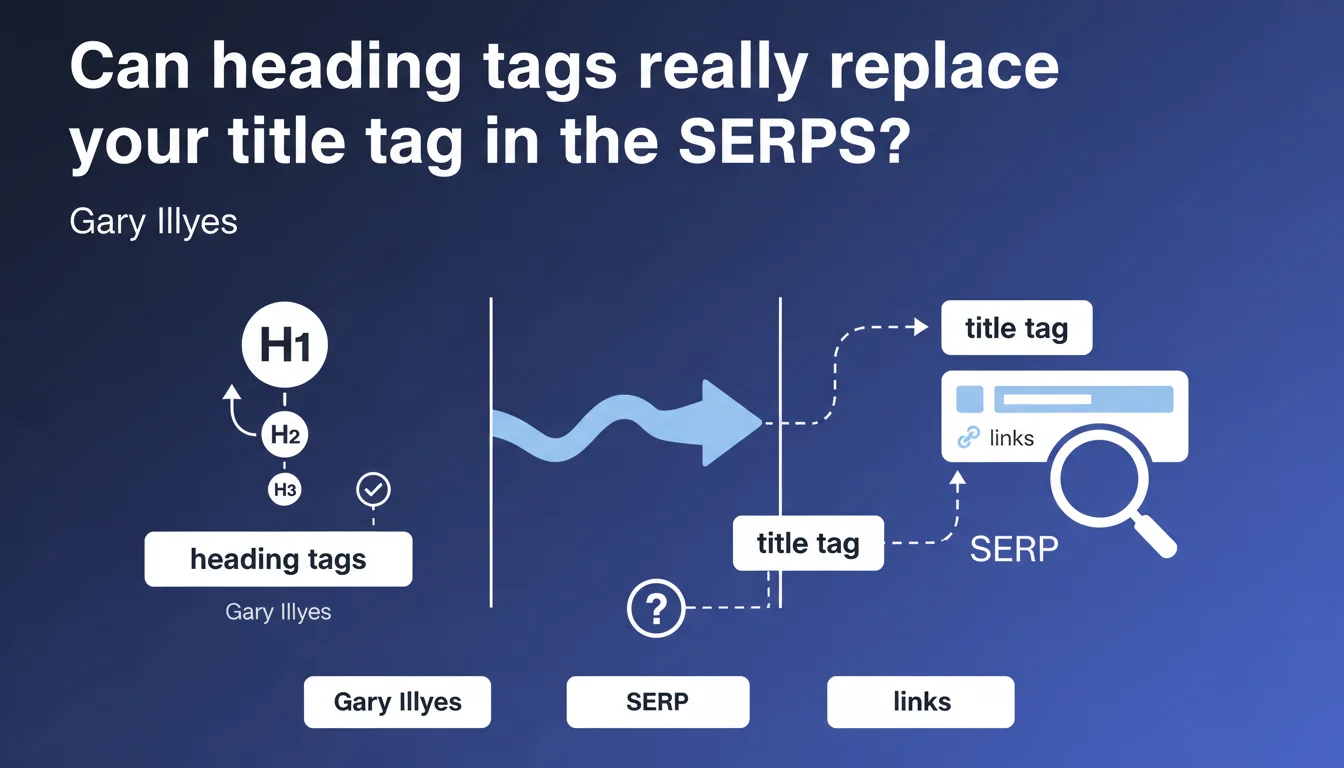 Can heading tags really replace your title tag in the SERPS?

Gary Illyes

H1

H2

H3

heading tags

Gary Illyes

title tag

links

title tag

SERP

?

Gary Illyes

SERP

links